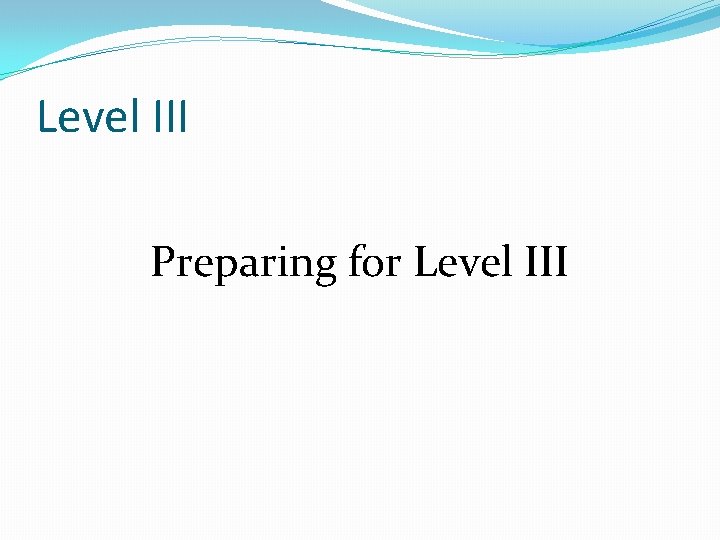 Level III

Preparing for Level III